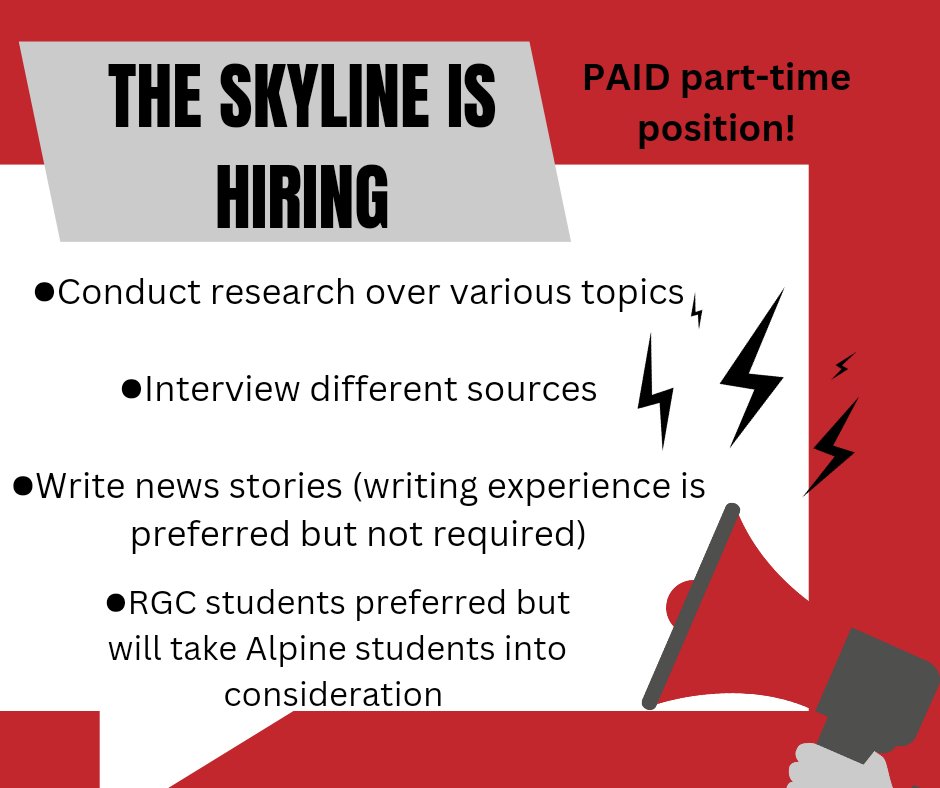 THE SKYLINE IS HIRING

PAID part-time position!

●Conduct research over various topics

●Interview different sources

●Write news stories (writing experience is preferred but not required)

●RGC students preferred but will take Alpine students into consideration